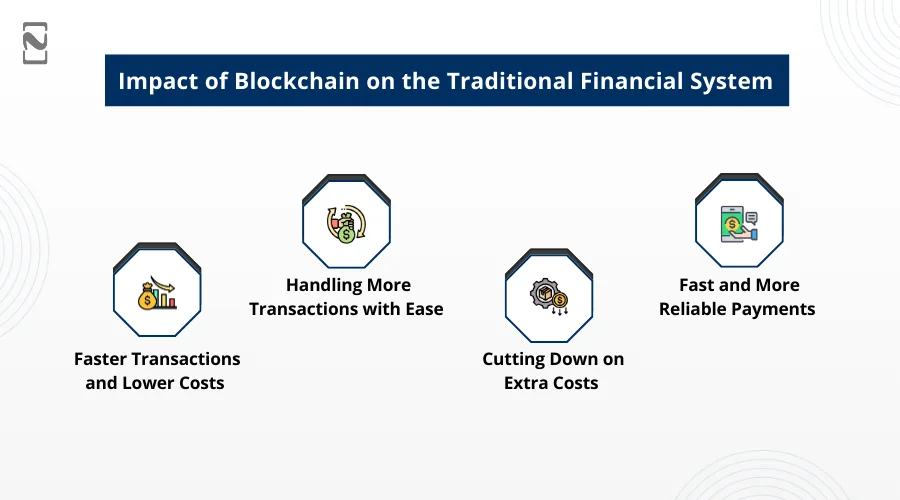 Impact of Blockchain on the Traditional Financial System

Faster Transactions and Lower Costs

Handling More Transactions with Ease

Cutting Down on Extra Costs

Fast and More Reliable Payments